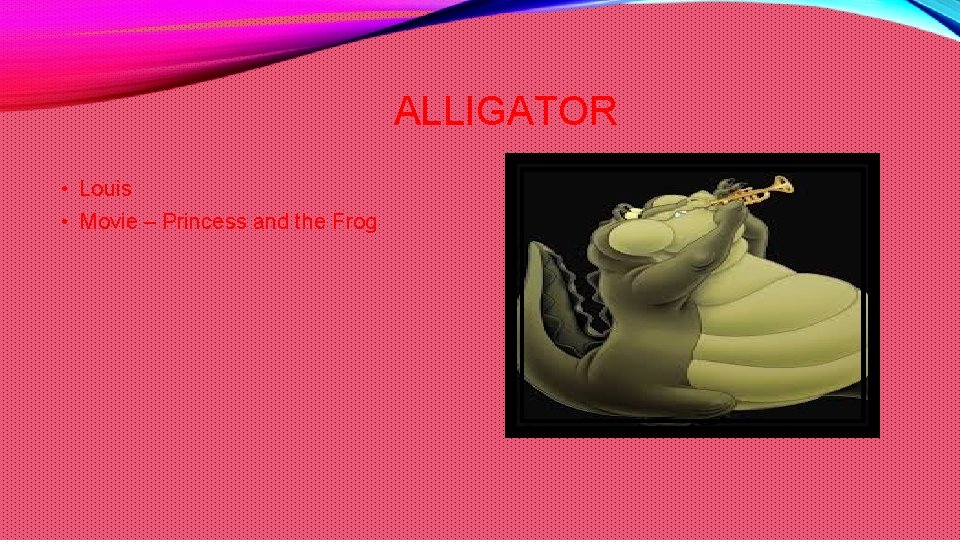 ALLIGATOR

• Louis
• Movie – Princess and the Frog